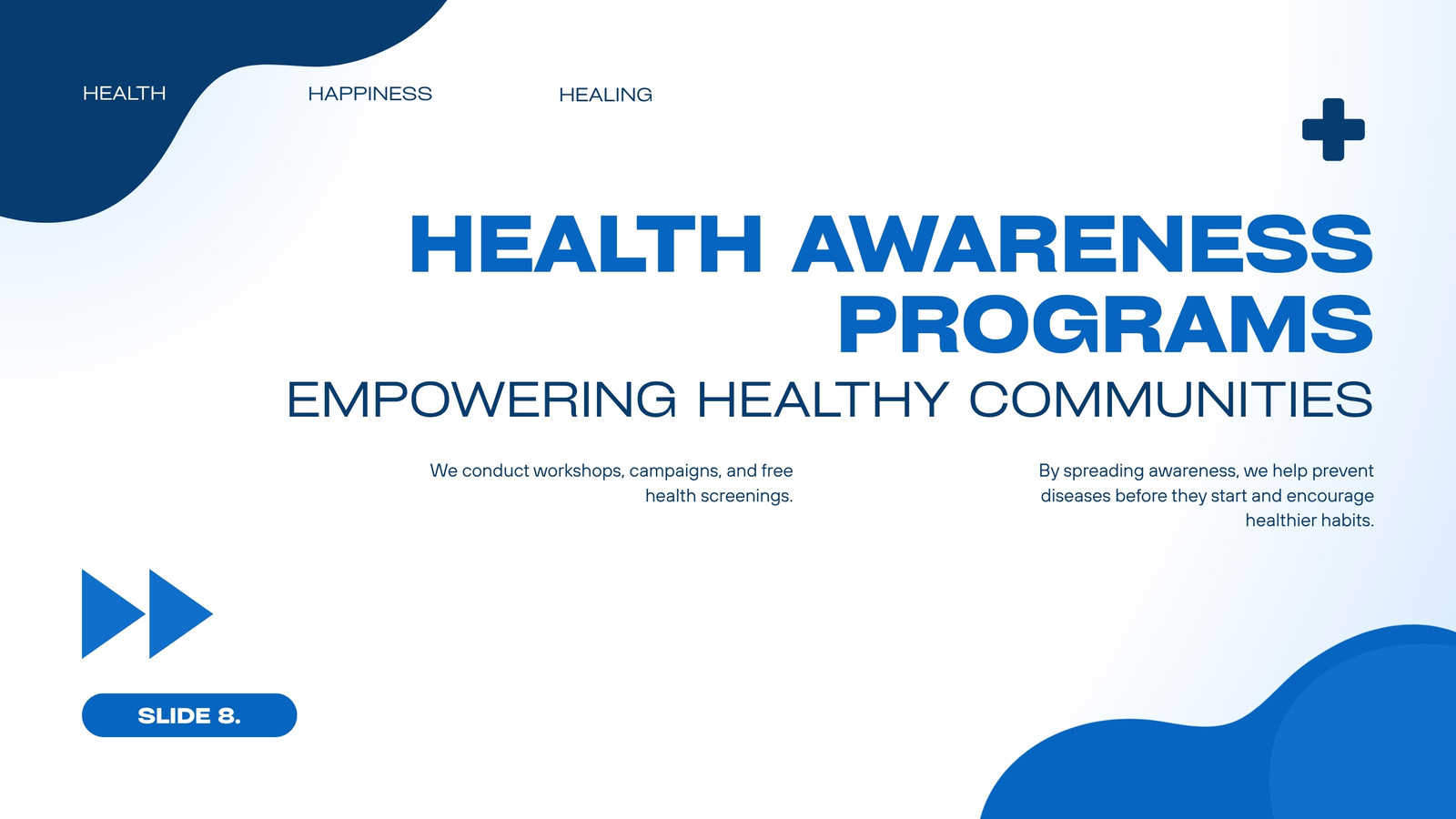 HEALTH HAPPINESS HEALING

HEALTH AWARENESS PROGRAMS

EMPOWERING HEALTHY COMMUNITIES

We conduct workshops, campaigns, and free health screenings.

By spreading awareness, we help prevent diseases before they start and encourage healthier habits.

SLIDE 8.